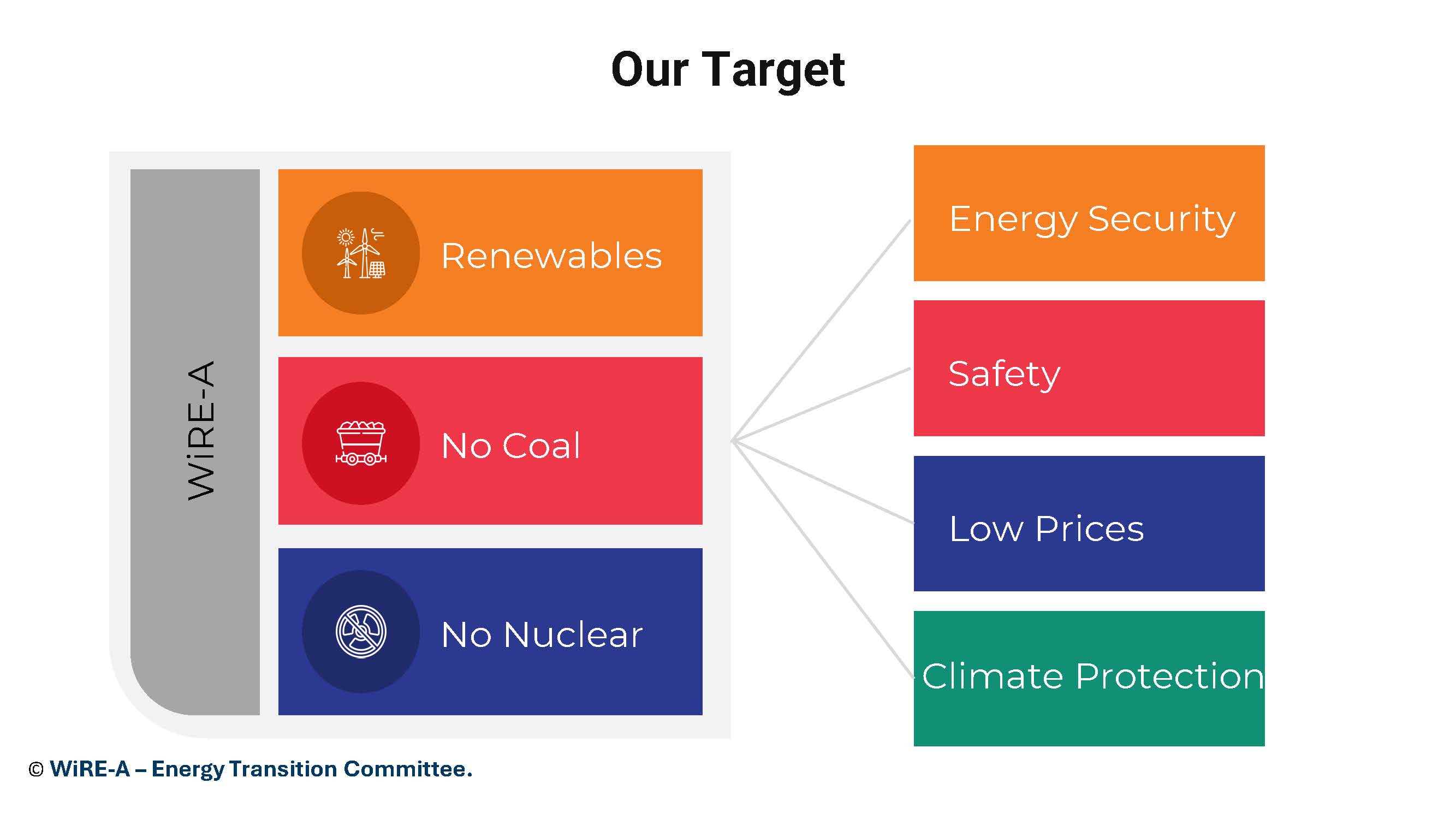 Our Target

WiRE-A

Renewables

No Coal

No Nuclear

Energy Security

Safety

Low Prices

Climate Protection

© WiRE-A – Energy Transition Committee.